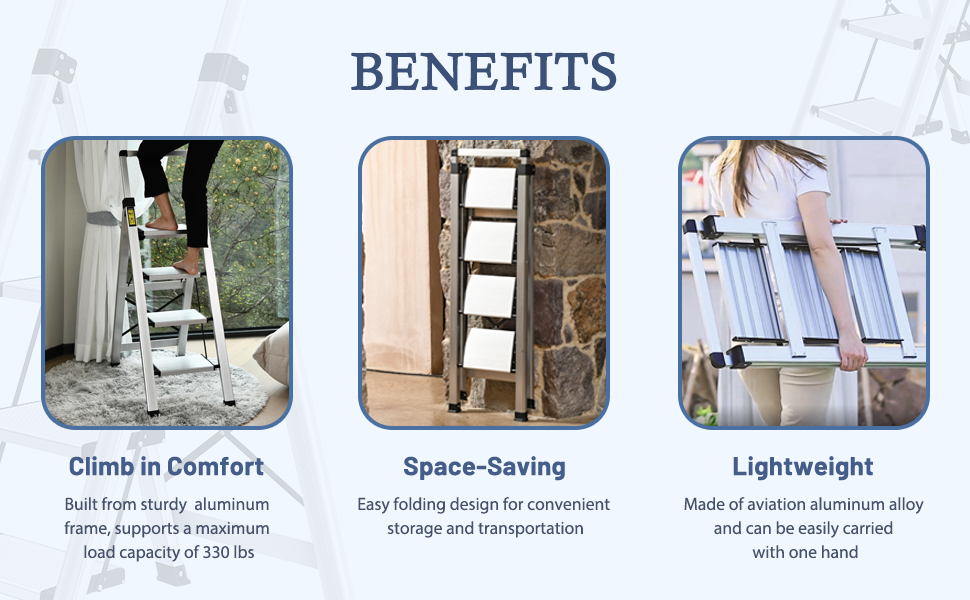 BENEFITS

Climb in Comfort

Built from sturdy aluminum frame, supports a maximum load capacity of 330 lbs

Space-Saving

Easy folding design for convenient storage and transportation

Lightweight

Made of aviation aluminum alloy and can be easily carried with one hand